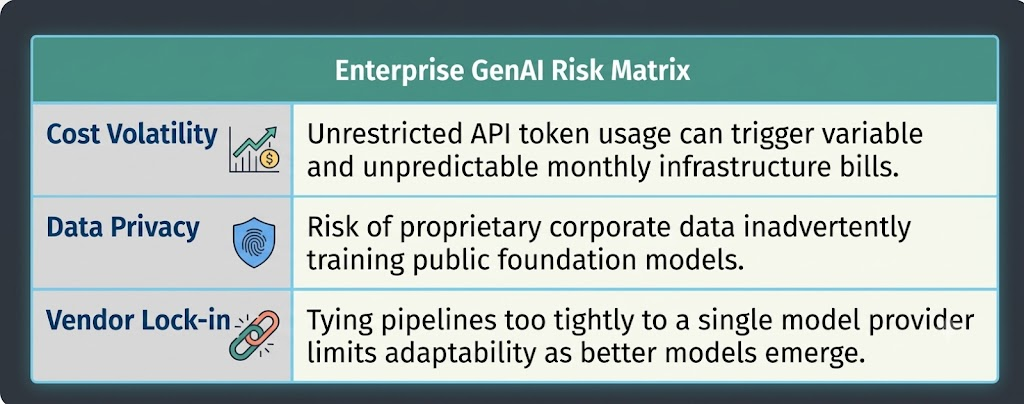 | Enterprise GenAI Risk Matrix | |
|---|---|
| Cost Volatility | Unrestricted API token usage can trigger variable and unpredictable monthly infrastructure bills. |
| Data Privacy | Risk of proprietary corporate data inadvertently training public foundation models. |
| Vendor Lock-in | Tying pipelines too tightly to a single model provider limits adaptability as better models emerge. |